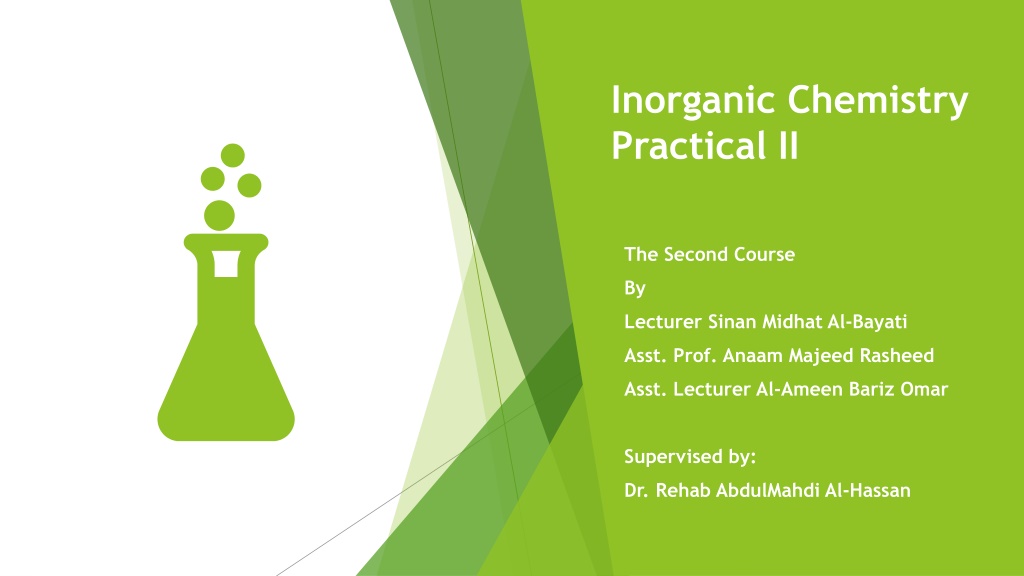 Inorganic Chemistry Practical II

The Second Course
By
Lecturer Sinan Midhat Al-Bayati
Asst. Prof. Anaam Majeed Rasheed
Asst. Lecturer Al-Ameen Bariz Omar

Supervised by:
Dr. Rehab AbdulMahdi Al-Hassan